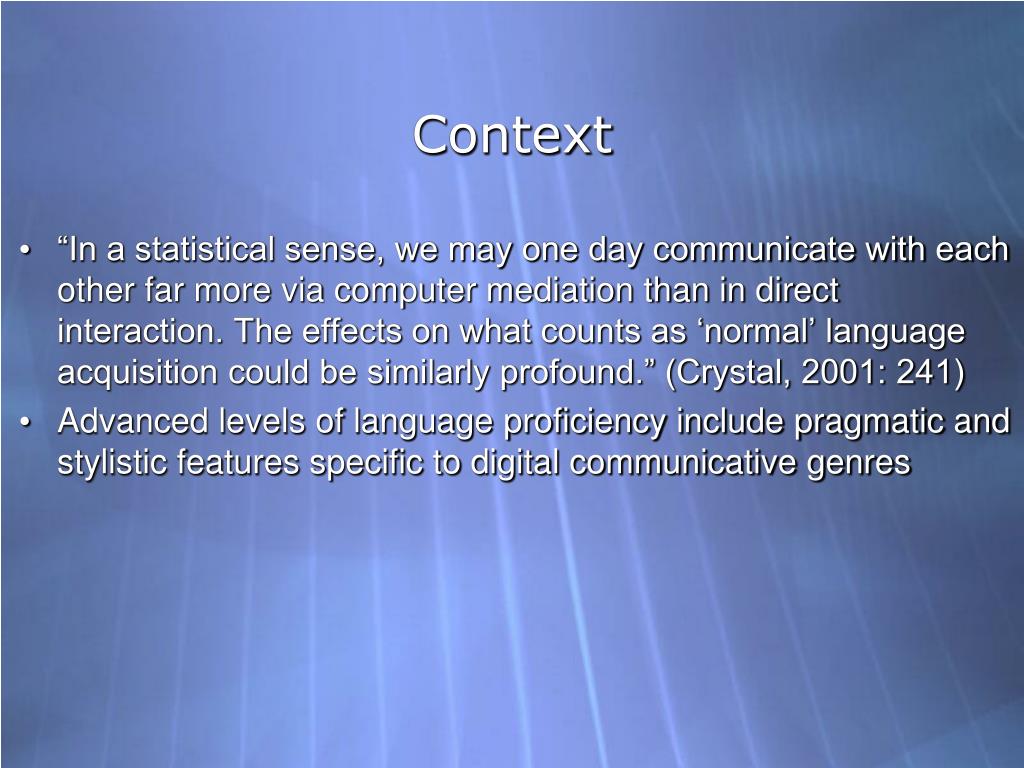 Context

• “In a statistical sense, we may one day communicate with each other far more via computer mediation than in direct interaction. The effects on what counts as ‘normal’ language acquisition could be similarly profound.” (Crystal, 2001: 241)
• Advanced levels of language proficiency include pragmatic and stylistic features specific to digital communicative genres